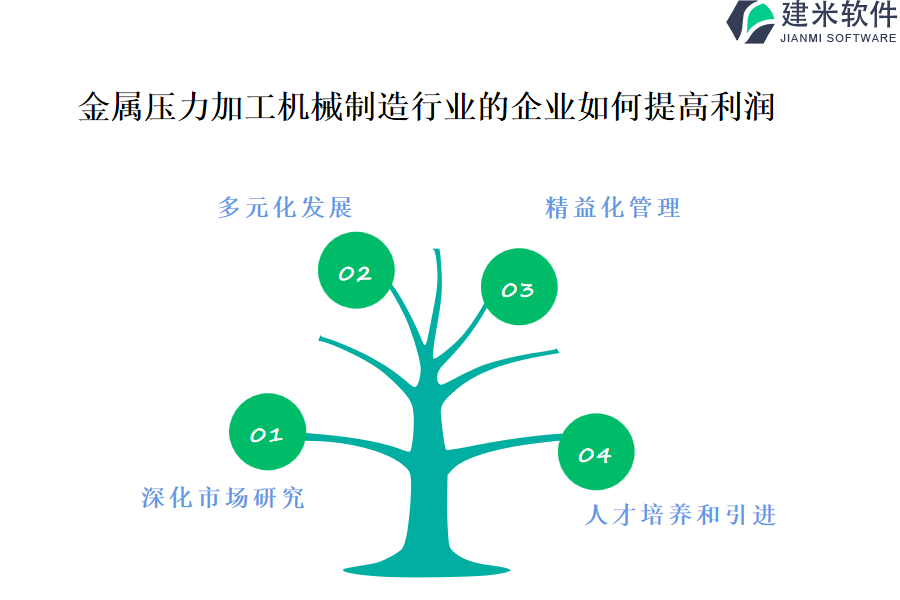 建米软件
JIANMI SOFTWARE

金属压力加工机械制造行业的企业如何提高利润

多元化发展

精益化管理

02

03

01

04

深化市场研究

人才培养和引进